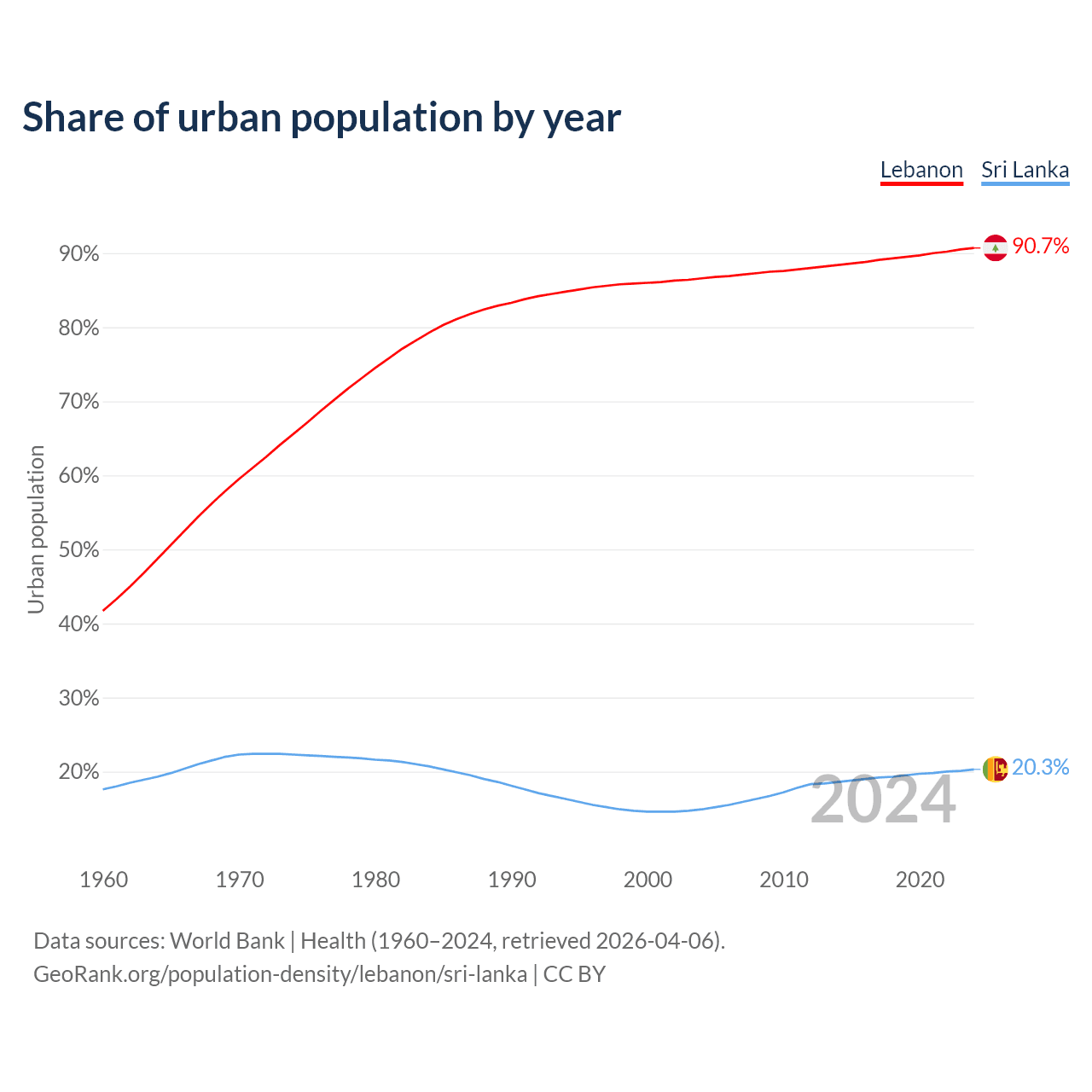 Share of urban population by year

Lebanon Sri Lanka

Urban population

90%
80%
70%
60%
50%
40%
30%
20%

90.7%
20.3%

2024

1960 1970 1980 1990 2000 2010 2020

Data sources: World Bank | Health (1960–2024, retrieved 2026-04-06).
GeoRank.org/population-density/lebanon/sri-lanka | CC BY